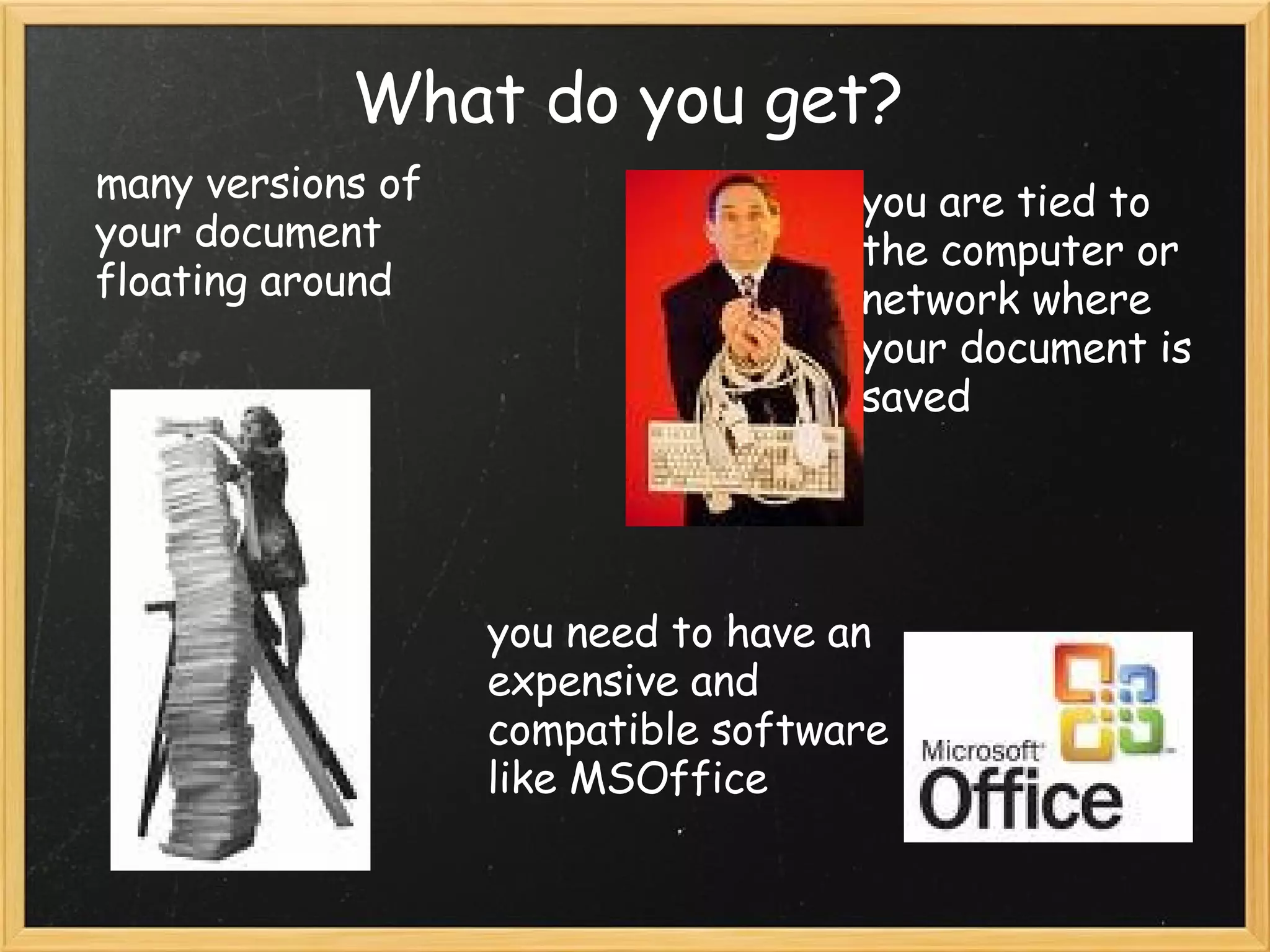 What do you get?

many versions of your document floating around

you are tied to the computer or network where your document is saved

you need to have an expensive and compatible software like MSOffice

Microsoft Office